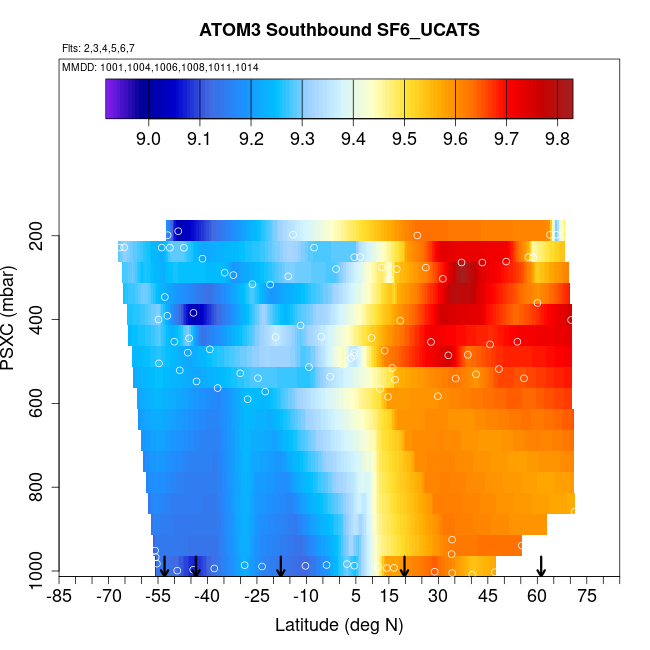 ATOM3 Southbound SF6_UCATS

Flts: 2,3,4,5,6,7

MMDD: 1001,1004,1006,1008,1011,1014

9.0 9.1 9.2 9.3 9.4 9.5 9.6 9.7 9.8

PSXC (mbar)

200
400
600
800
1000

-85 -70 -55 -40 -25 -10 5 15 30 45 60 75

Latitude (deg N)